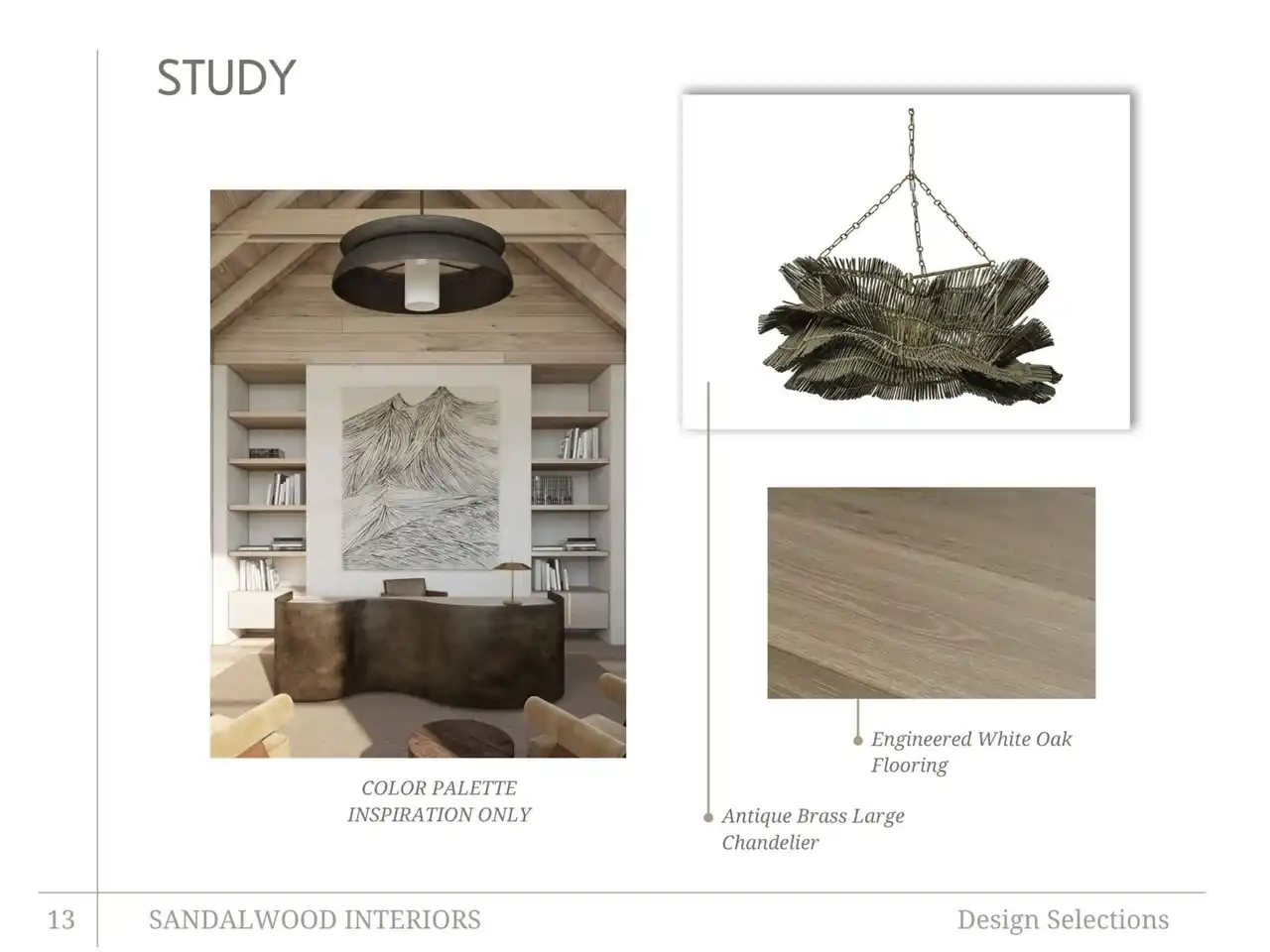 STUDY

COLOR PALETTE INSPIRATION ONLY

Engineered White Oak Flooring

Antique Brass Large Chandelier

13 SANDALWOOD INTERIORS Design Selections